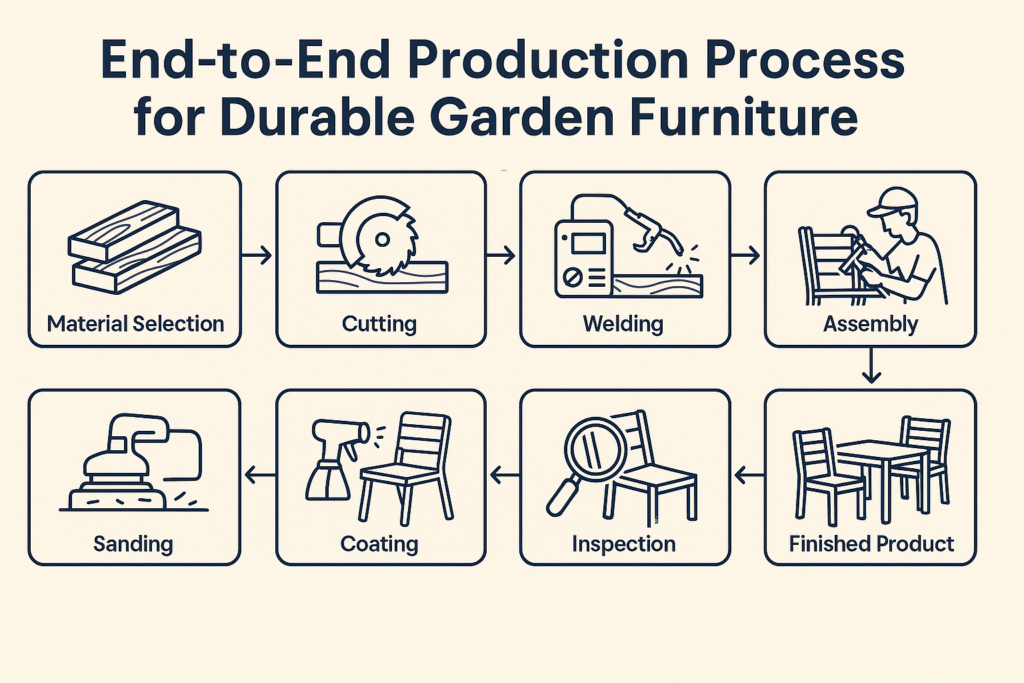 End-to-End Production Process for Durable Garden Furniture

Material Selection

Cutting

Welding

Assembly

Finished Product

Inspection

Coating

Sanding